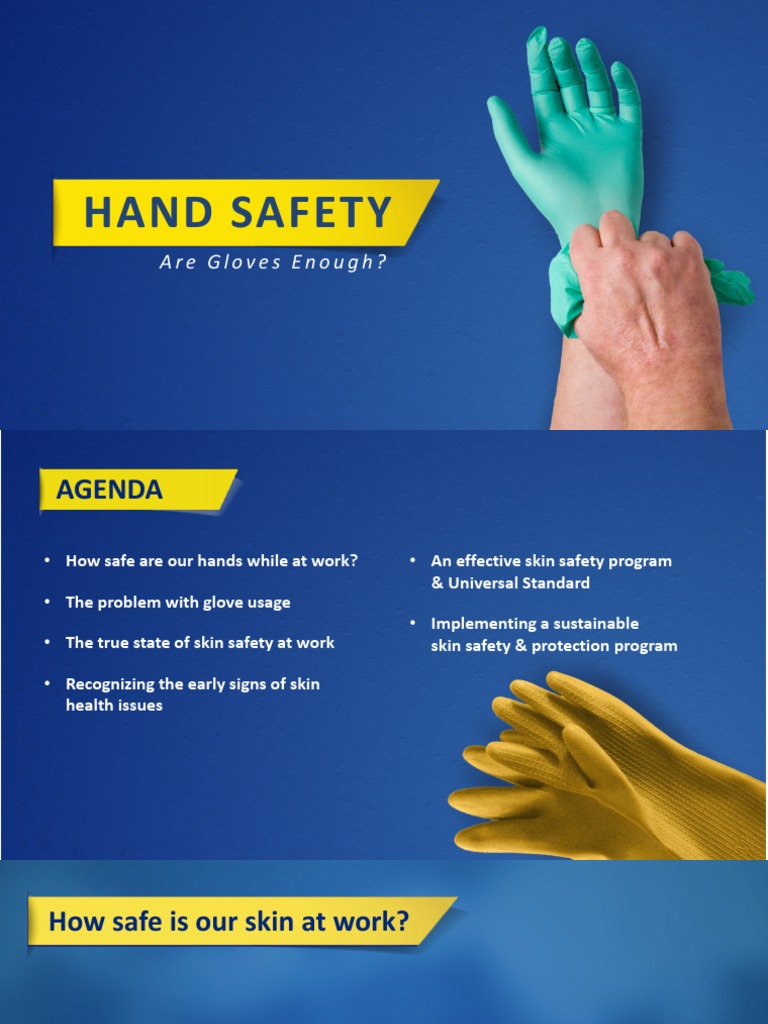 HAND SAFETY
Are Gloves Enough?

AGENDA

• How safe are our hands while at work?
• The problem with glove usage
• The true state of skin safety at work
• Recognizing the early signs of skin health issues

• An effective skin safety program & Universal Standard
• Implementing a sustainable skin safety & protection program

How safe is our skin at work?